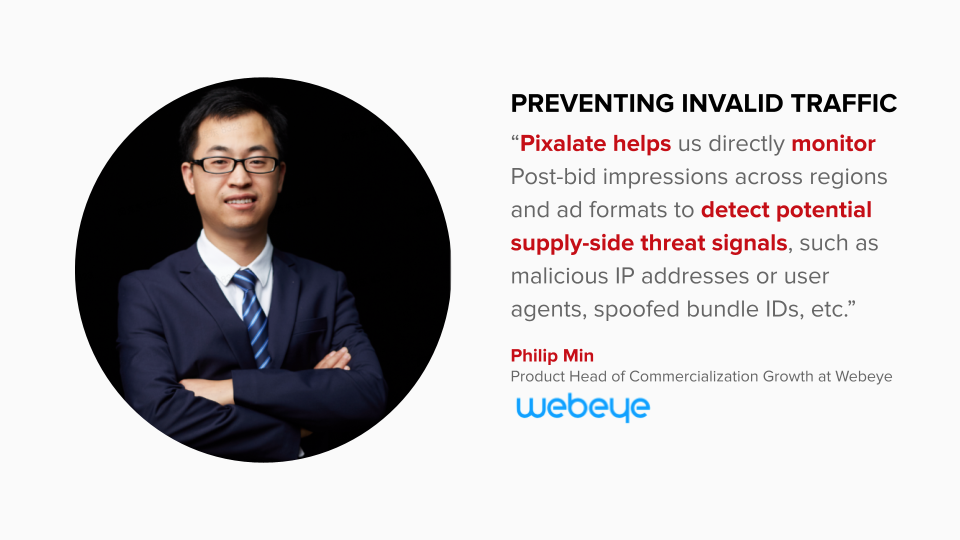 PREVENTING INVALID TRAFFIC

“Pixalate helps us directly monitor Post-bid impressions across regions and ad formats to detect potential supply-side threat signals, such as malicious IP addresses or user agents, spoofed bundle IDs, etc.”

Philip Min
Product Head of Commercialization Growth at Webeye

webeye